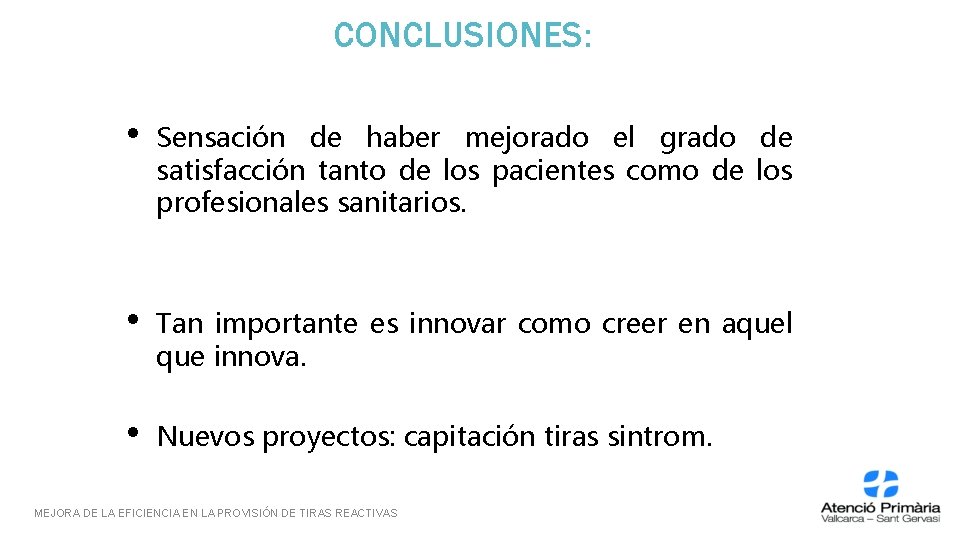 CONCLUSIONES:

• Sensación de haber mejorado el grado de satisfacción tanto de los pacientes como de los profesionales sanitarios.

• Tan importante es innovar como creer en aquel que innova.

• Nuevos proyectos: capitación tiras sintrom.

MEJORA DE LA EFICIENCIA EN LA PROVISIÓN DE TIRAS REACTIVAS

Atenció Primària
Vallcarca – Sant Gervasi